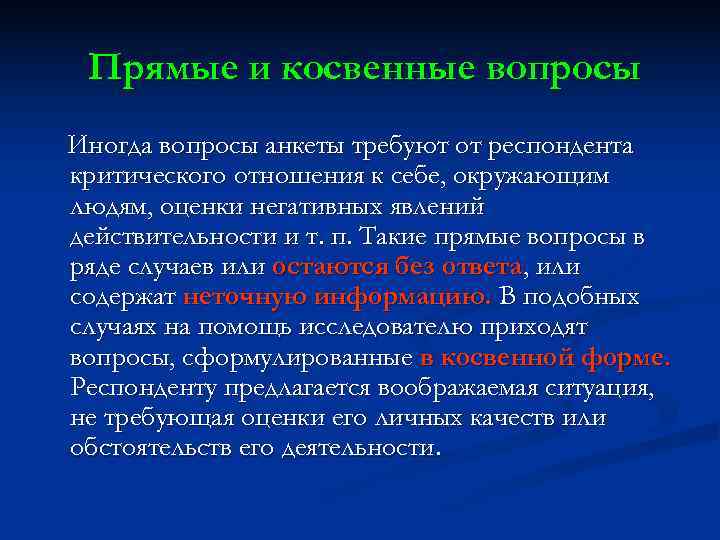 Прямые и косвенные вопросы

Иногда вопросы анкеты требуют от респондента критического отношения к себе, окружающим людям, оценки негативных явлений действительности и т. п. Такие прямые вопросы в ряде случаев или остаются без ответа, или содержат неточную информацию. В подобных случаях на помощь исследователю приходят вопросы, сформулированные в косвенной форме. Респонденту предлагается воображаемая ситуация, не требующая оценки его личных качеств или обстоятельств его деятельности.